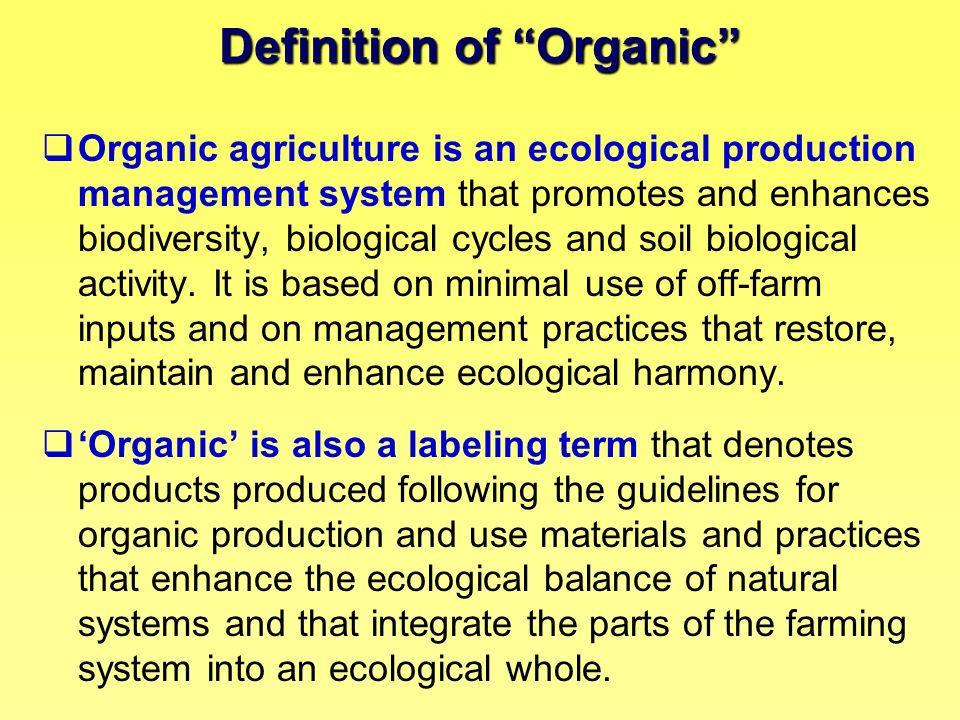 Definition of “Organic”

❑ Organic agriculture is an ecological production management system that promotes and enhances biodiversity, biological cycles and soil biological activity. It is based on minimal use of off-farm inputs and on management practices that restore, maintain and enhance ecological harmony.

❑ ‘Organic’ is also a labeling term that denotes products produced following the guidelines for organic production and use materials and practices that enhance the ecological balance of natural systems and that integrate the parts of the farming system into an ecological whole.